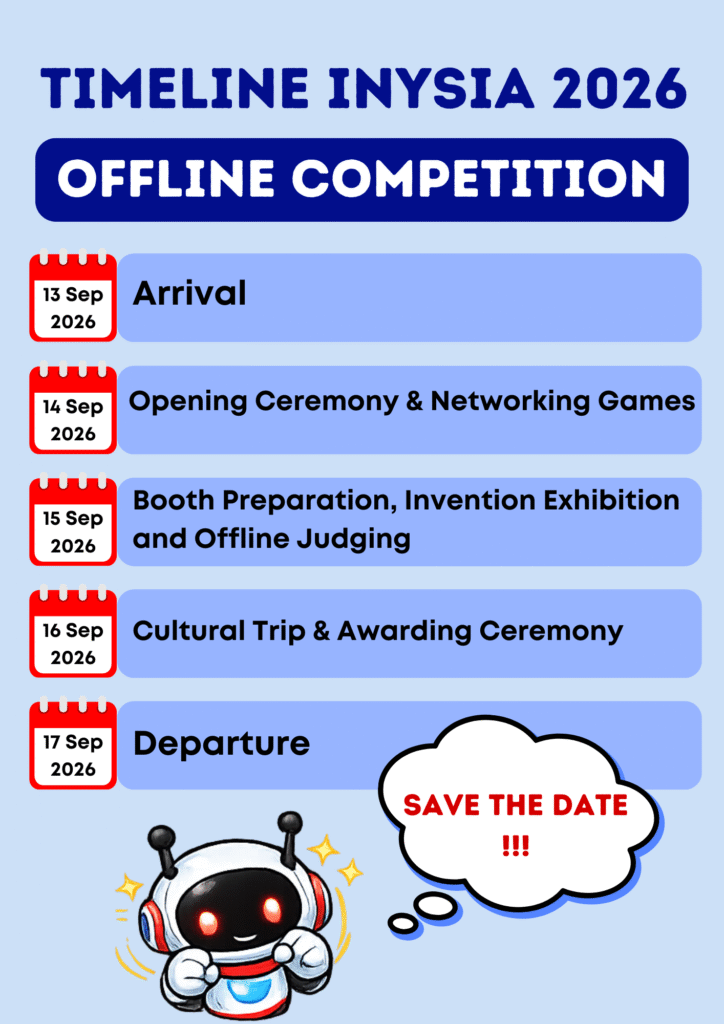 TIMELINE INYSIA 2026

OFFLINE COMPETITION

13 Sep 2026

Arrival

14 Sep 2026

Opening Ceremony & Networking Games

15 Sep 2026

Booth Preparation, Invention Exhibition and Offline Judging

16 Sep 2026

Cultural Trip & Awarding Ceremony

17 Sep 2026

Departure

SAVE THE DATE !!!